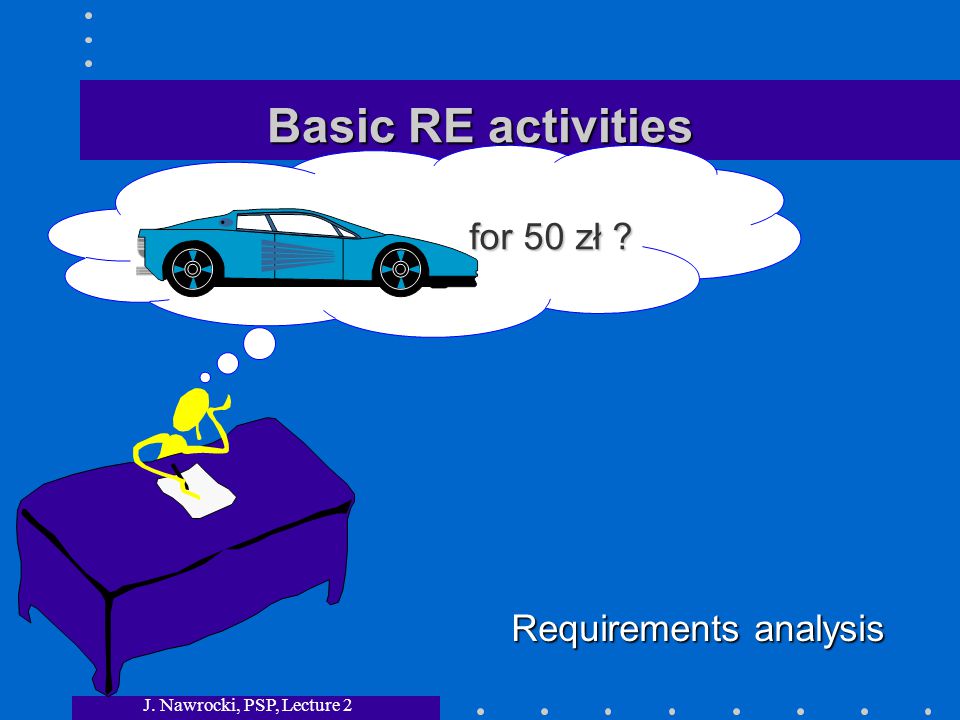 Basic RE activities

for 50 zł ?

Requirements analysis

J. Nawrocki, PSP, Lecture 2